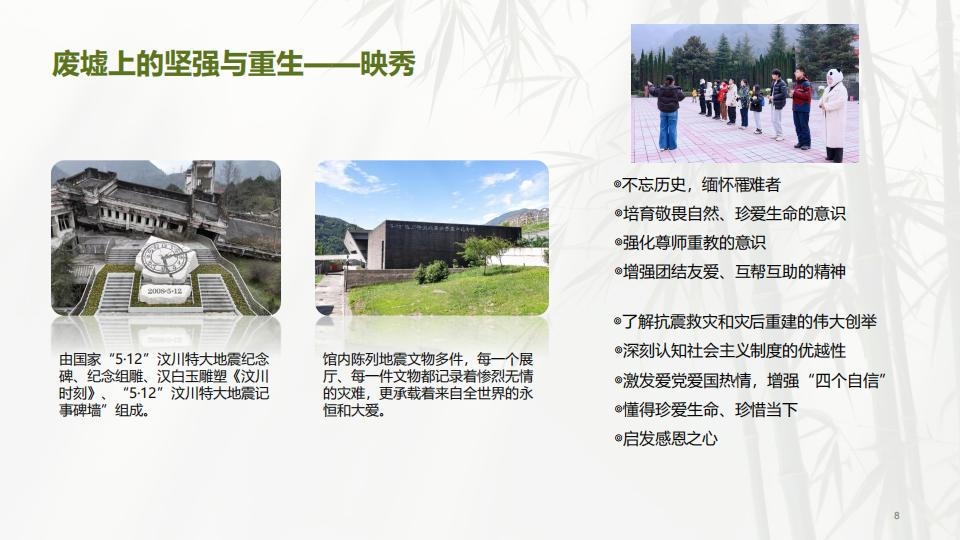 废墟上的坚强与重生——映秀

2008·5·12

由国家“5·12”汶川特大地震纪念碑、纪念组雕、汉白玉雕塑《汶川时刻》、“5·12”汶川特大地震记事碑墙”组成。

馆内陈列地震文物多件，每一个展厅、每一件文物都记录着惨烈无情的灾难，更承载着来自全世界的永恒和大爱。

◎不忘历史，缅怀罹难者
◎培育敬畏自然、珍爱生命的意识
◎强化尊师重教的意识
◎增强团结友爱、互帮互助的精神

◎了解抗震救灾和灾后重建的伟大创举
◎深刻认知社会主义制度的优越性
◎激发爱党爱国热情，增强“四个自信”
◎懂得珍爱生命、珍惜当下
◎启发感恩之心

8